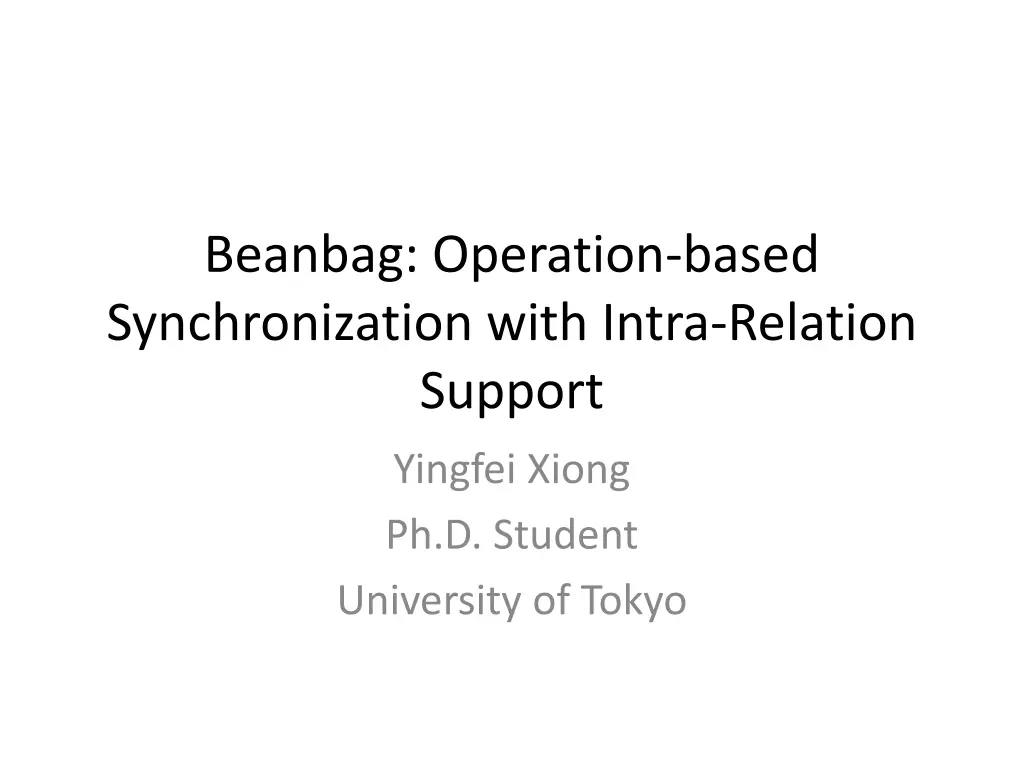 Beanbag: Operation-based Synchronization with Intra-Relation Support

Yingfei Xiong
Ph.D. Student
University of Tokyo